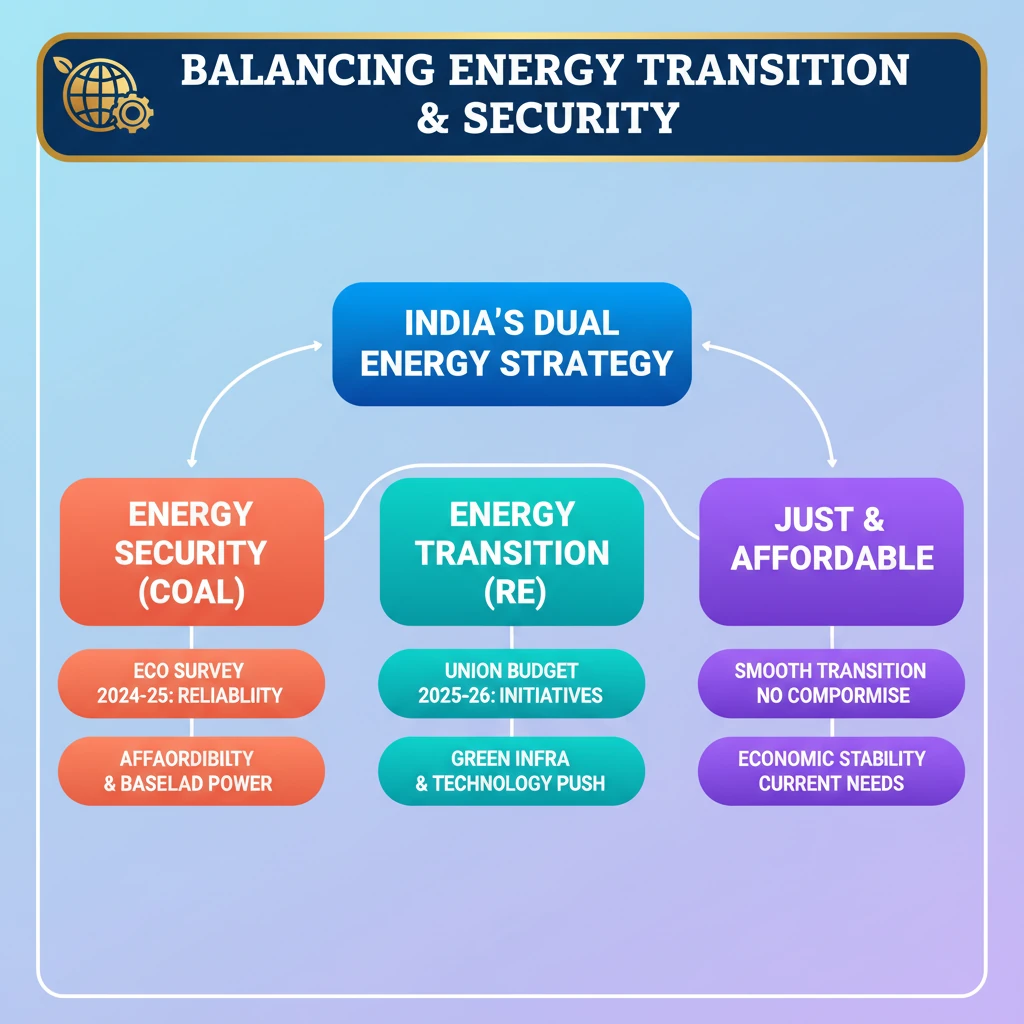 BALANCING ENERGY TRANSITION & SECURITY

INDIA'S DUAL ENERGY STRATEGY

ENERGY SECURITY (COAL)

ECO SURVEY 2024-25: RELIABLIITY

AFFAORDIBILTY & BASELAD POWER

ENERGY TRANSITION (RE)

UNION BUDGET 2025-26: INITIATIVES

GREEN INFRA & TECHNOLOGY PUSH

JUST & AFFORDABLE

SMOOTH TRANSITION NO COMPORMISE

ECONOMIC STABILITY CURRENT NEEDS